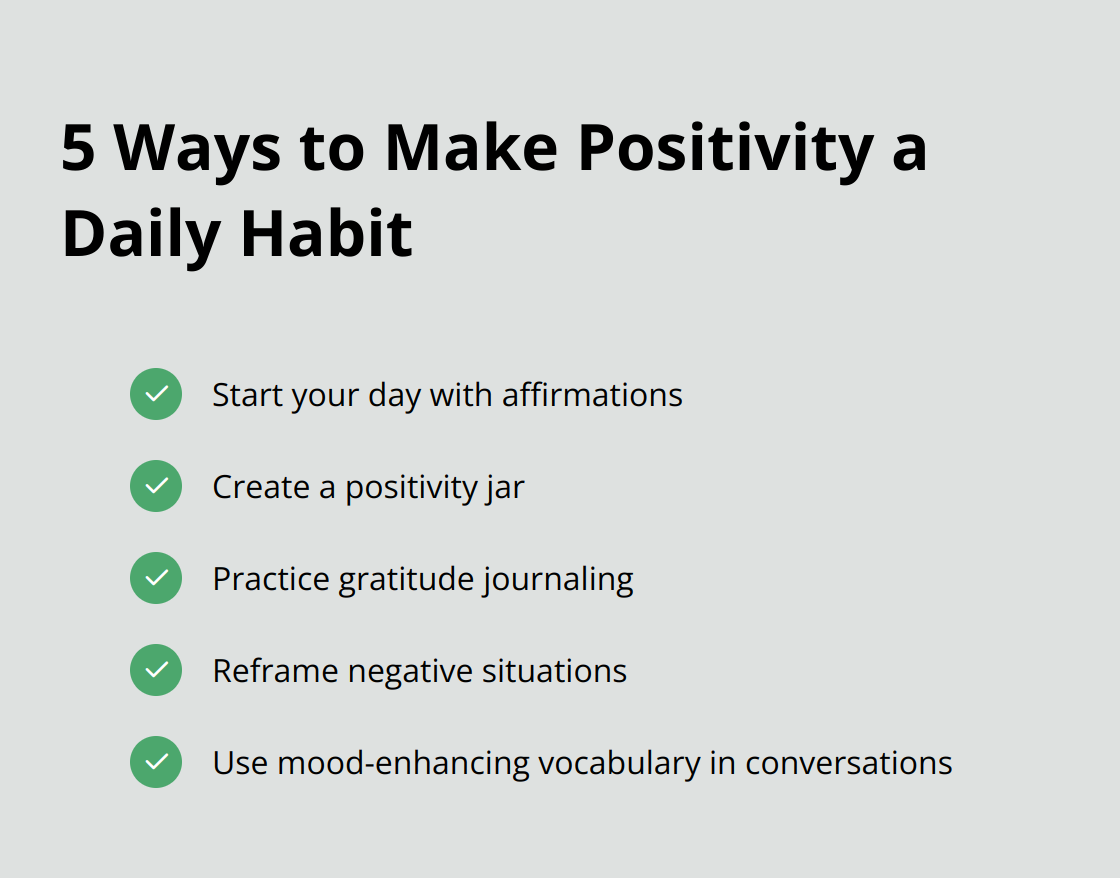 5 Ways to Make Positivity a Daily Habit

Start your day with affirmations

Create a positivity jar

Practice gratitude journaling

Reframe negative situations

Use mood-enhancing vocabulary in conversations